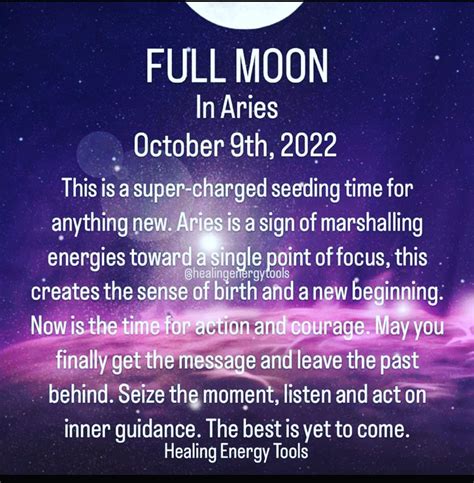 FULL MOON
In Aries
October 9th, 2022

This is a super-charged seeding time for anything new. Aries is a sign of marshalling energies toward a single point of focus, this creates the sense of birth and a new beginning. Now is the time for action and courage. May you finally get the message and leave the past behind. Seize the moment, listen and act on inner guidance. The best is yet to come.

@healingenergytools

Healing Energy Tools